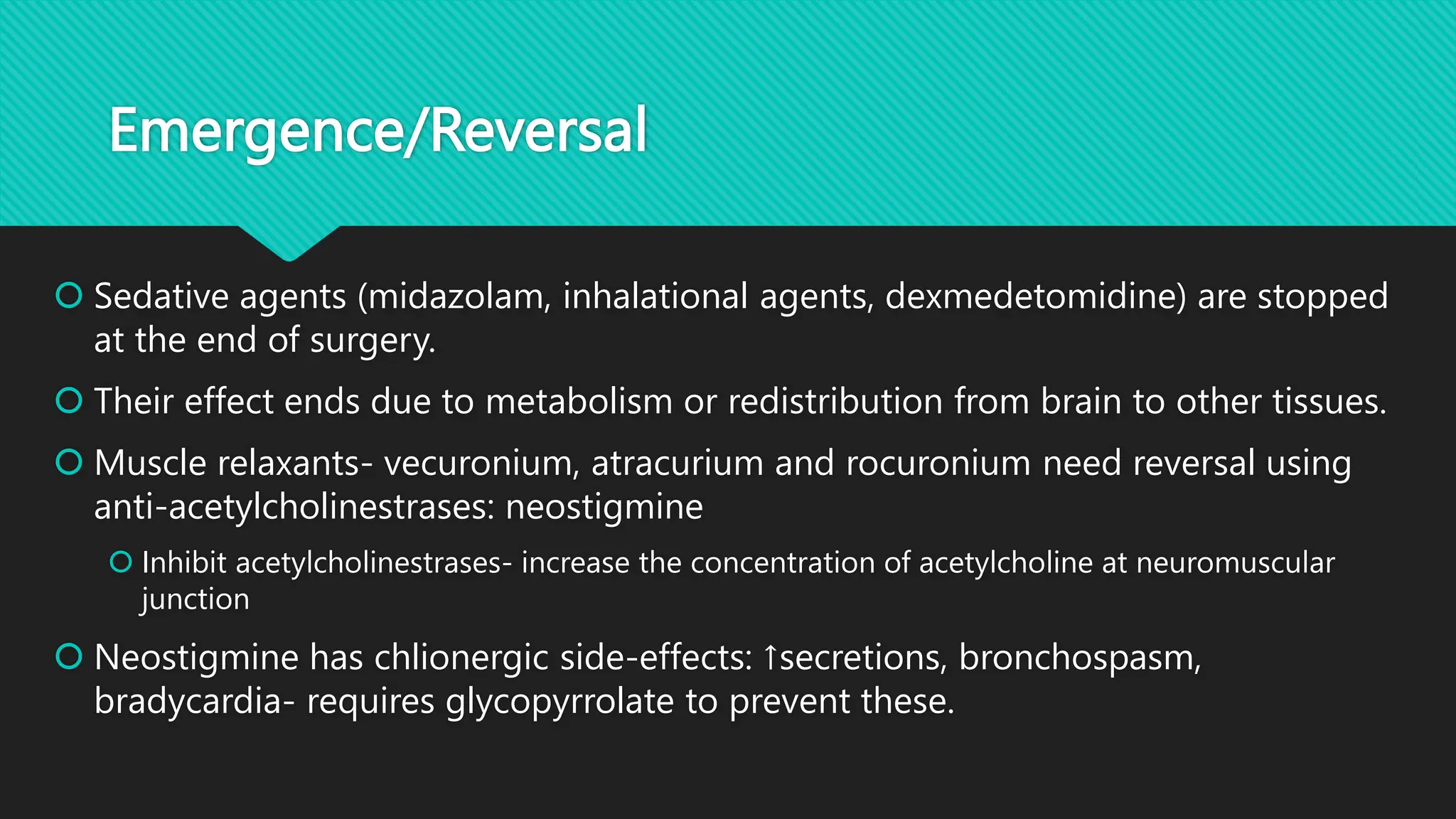 Emergence/Reversal

Sedative agents (midazolam, inhalational agents, dexmedetomidine) are stopped at the end of surgery.

Their effect ends due to metabolism or redistribution from brain to other tissues.

Muscle relaxants- vecuronium, atracurium and rocuronium need reversal using anti-acetylcholinestrases: neostigmine

Inhibit acetylcholinestrases- increase the concentration of acetylcholine at neuromuscular junction

Neostigmine has chlionergic side-effects: ↑secretions, bronchospasm, bradycardia- requires glycopyrrolate to prevent these.